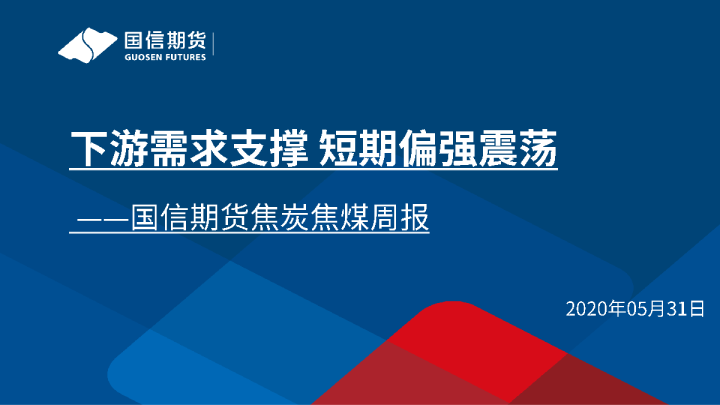 国信期货
GUOSEN FUTURES

下游需求支撑 短期偏强震荡

——国信期货焦炭焦煤周报

2020年05月31日